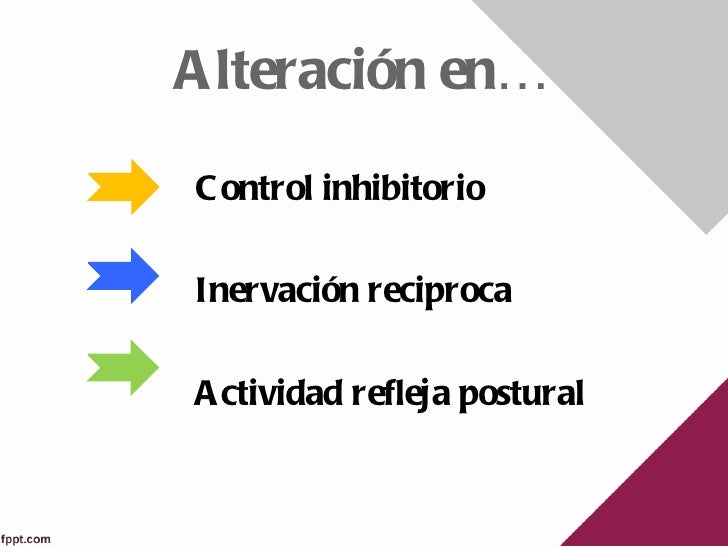 Alteración en…

Control inhibitorio

Inervación reciproca

Actividad refleja postural

fppt.com